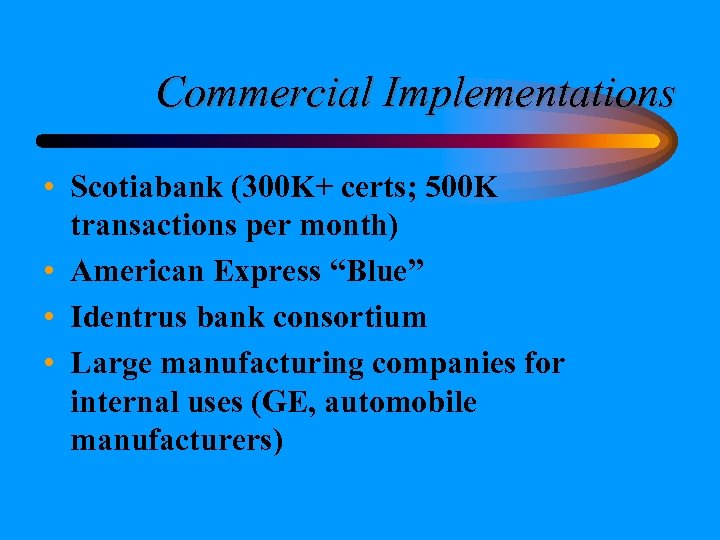 Commercial Implementations

• Scotiabank (300K+ certs; 500K transactions per month)
• American Express “Blue”
• Identrus bank consortium
• Large manufacturing companies for internal uses (GE, automobile manufacturers)